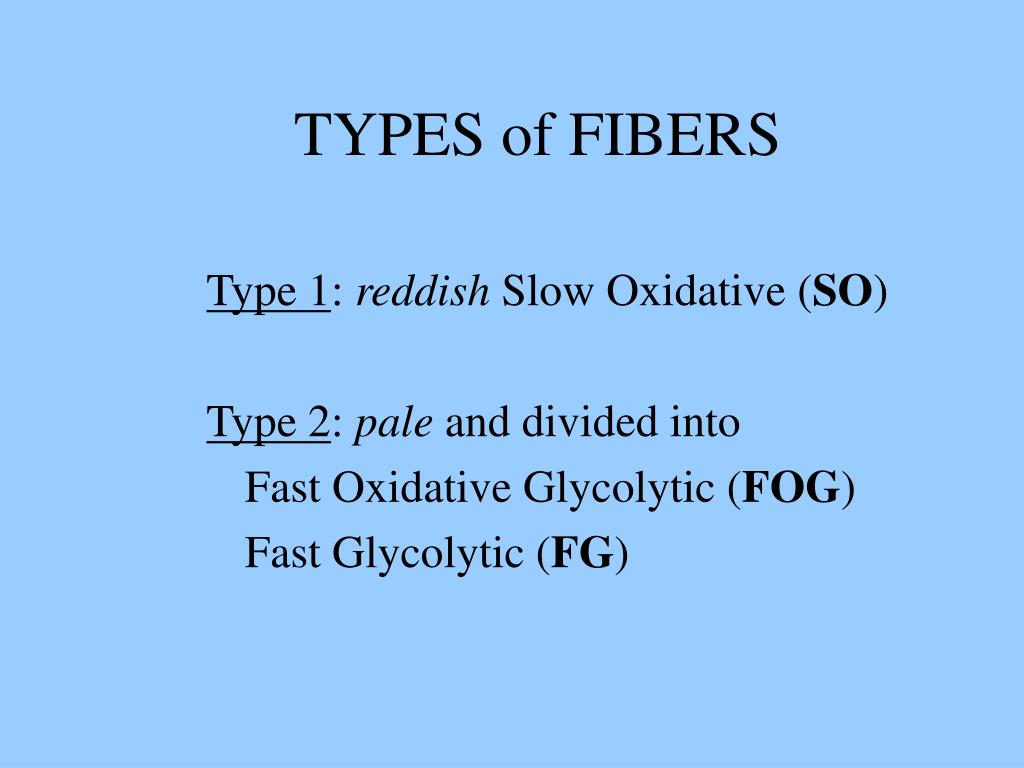 TYPES of FIBERS

Type 1: reddish Slow Oxidative (SO)

Type 2: pale and divided into
Fast Oxidative Glycolytic (FOG)
Fast Glycolytic (FG)